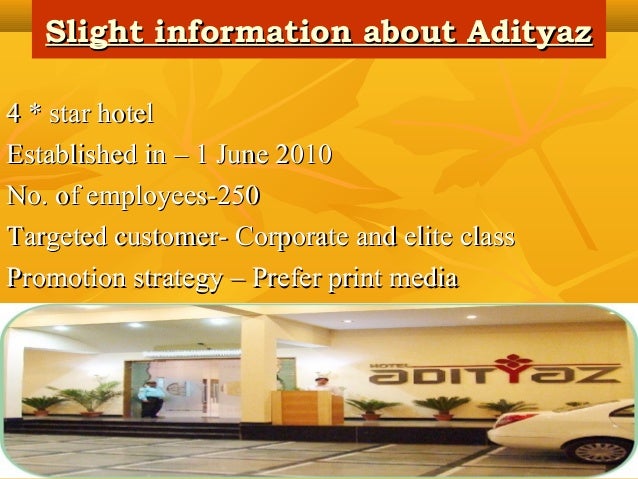 Slight information about Adityaz

4 * star hotel

Established in – 1 June 2010

No. of employees-250

Targeted customer- Corporate and elite class

Promotion strategy – Prefer print media

HOTEL ADITYAZ